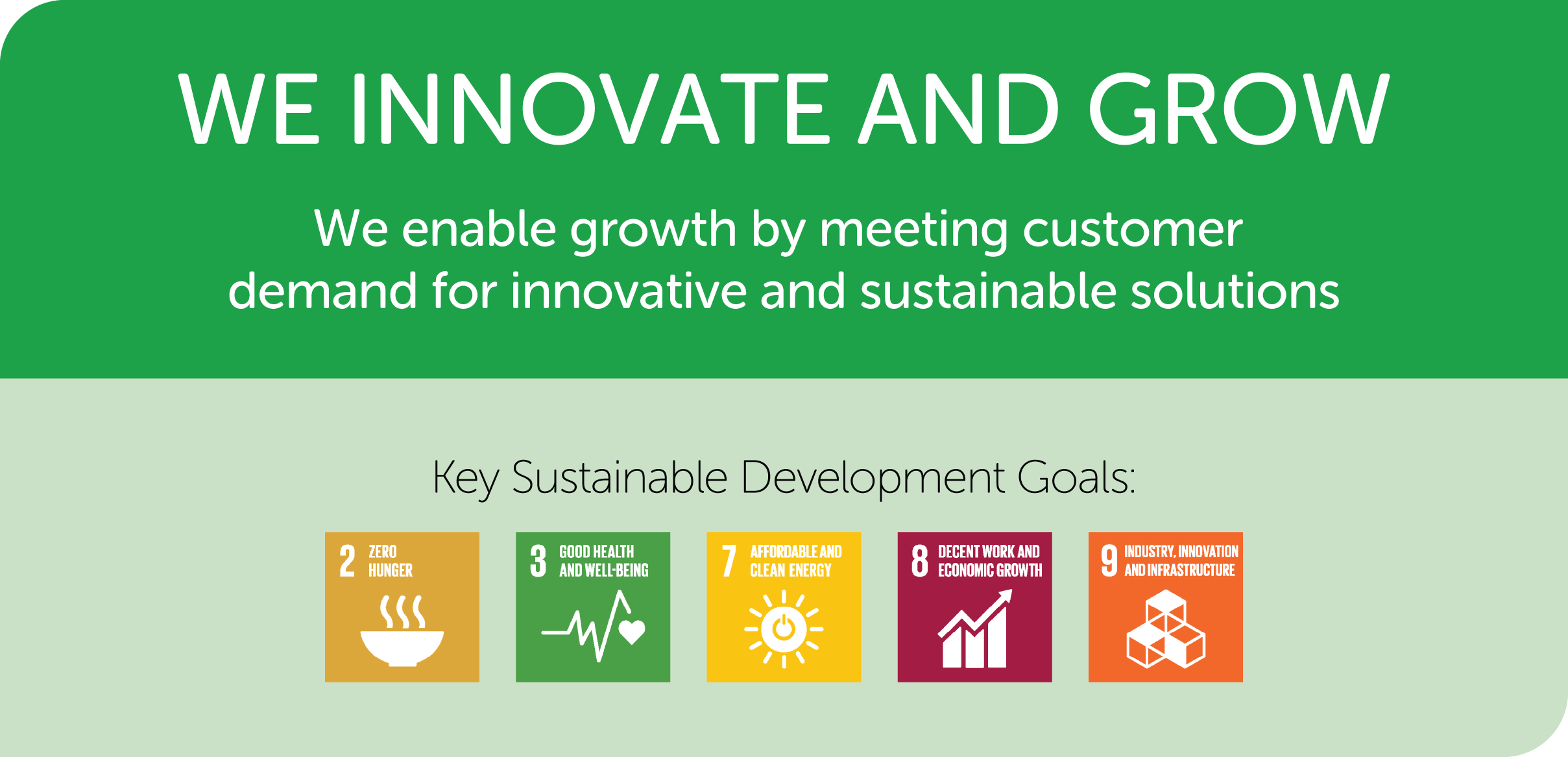 WE INNOVATE AND GROW

We enable growth by meeting customer demand for innovative and sustainable solutions

Key Sustainable Development Goals:

2 ZERO HUNGER

3 GOOD HEALTH AND WELL-BEING

7 AFFORDABLE AND CLEAN ENERGY

8 DECENT WORK AND ECONOMIC GROWTH

9 INDUSTRY, INNOVATION AND INFRASTRUCTURE